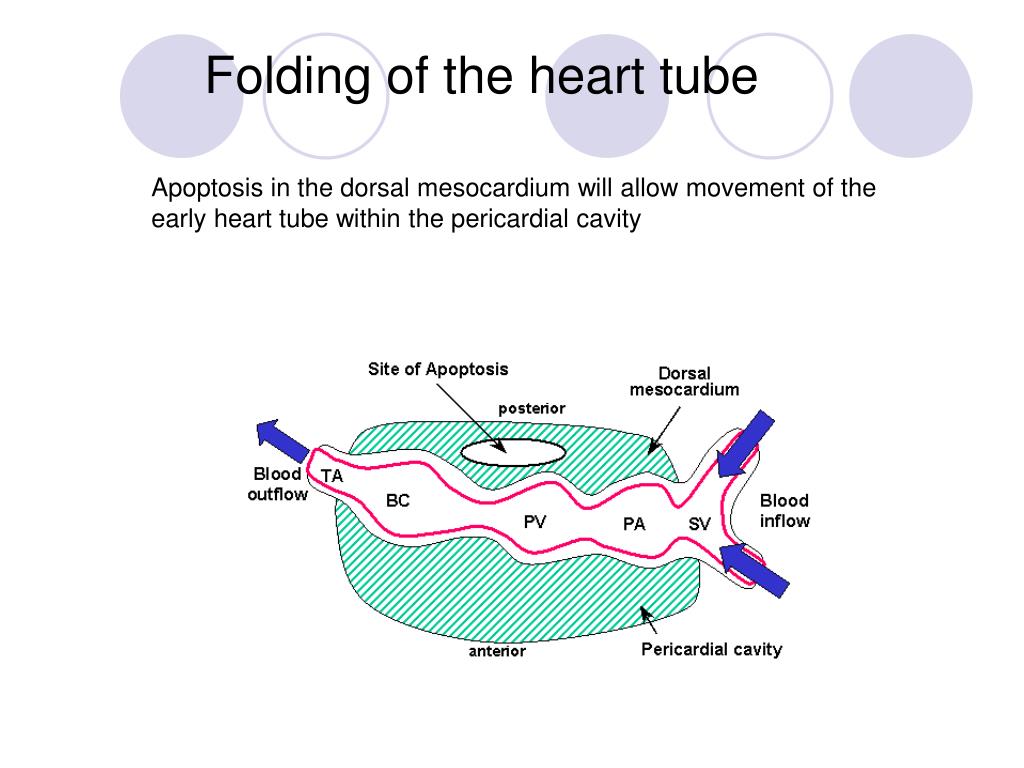 Folding of the heart tube

Apoptosis in the dorsal mesocardium will allow movement of the early heart tube within the pericardial cavity

Site of Apoptosis

Dorsal mesocardium

posterior

Blood outflow

TA

BC

PV

PA

SV

Blood inflow

anterior

Pericardial cavity